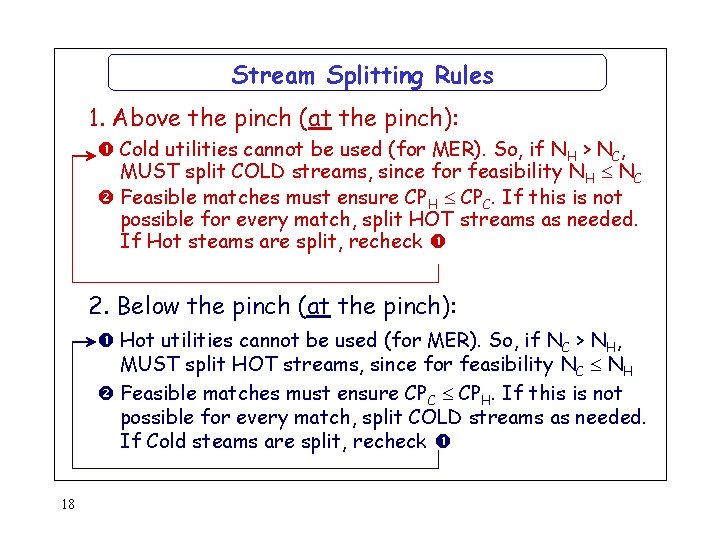 Stream Splitting Rules

1. Above the pinch (at the pinch):

❶ Cold utilities cannot be used (for MER). So, if $N_H > N_C$, MUST split COLD streams, since for feasibility $N_H \leq N_C$

❷ Feasible matches must ensure $CP_H \leq CP_C$. If this is not possible for every match, split HOT streams as needed. If Hot steams are split, recheck ❶

2. Below the pinch (at the pinch):

❶ Hot utilities cannot be used (for MER). So, if $N_C > N_H$, MUST split HOT streams, since for feasibility $N_C \leq N_H$

❷ Feasible matches must ensure $CP_C \leq CP_H$. If this is not possible for every match, split COLD streams as needed. If Cold steams are split, recheck ❶

18